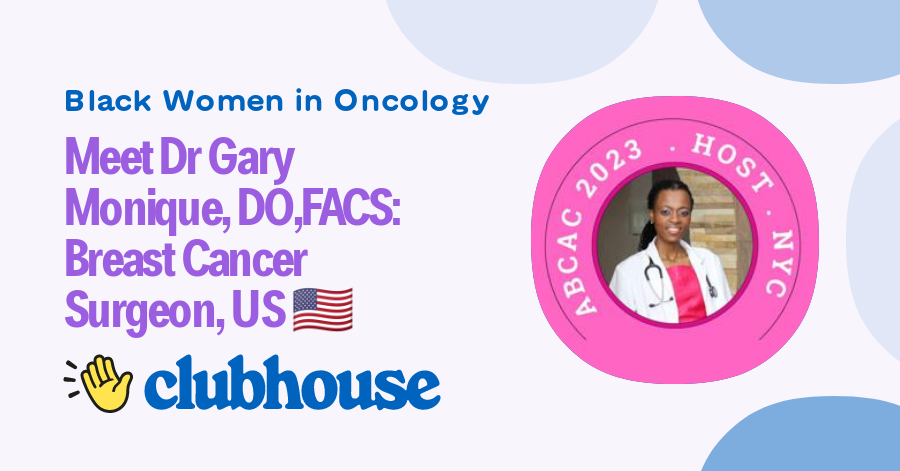 Black Women in Oncology

Meet Dr Gary Monique, DO,FACS: Breast Cancer Surgeon, US 🇺🇸

👋 clubhouse

ABCAC 2023 · HOST · NYC